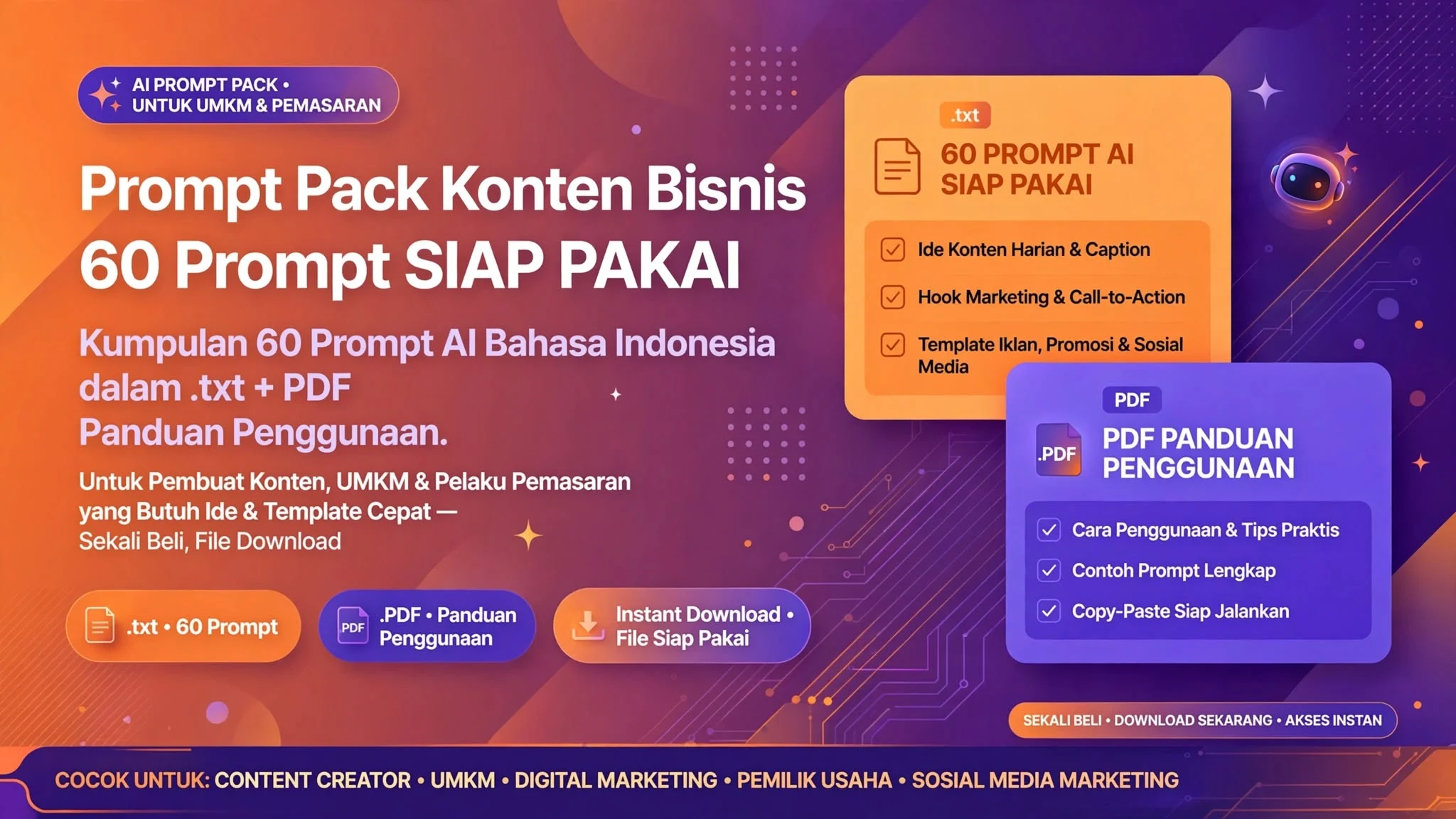 AI PROMPT PACK •
UNTUK UMKM & PEMASARAN

Prompt Pack Konten Bisnis
60 Prompt SIAP PAKAI

Kumpulan 60 Prompt AI Bahasa Indonesia dalam .txt + PDF Panduan Penggunaan.

Untuk Pembuat Konten, UMKM & Pelaku Pemasaran yang Butuh Ide & Template Cepat — Sekali Beli, File Download

.txt • 60 Prompt

PDF .PDF • Panduan Penggunaan

Instant Download • File Siap Pakai

.txt
60 PROMPT AI SIAP PAKAI

Ide Konten Harian & Caption
Hook Marketing & Call-to-Action
Template Iklan, Promosi & Sosial Media

PDF
.PDF
PDF PANDUAN PENGGUNAAN

Cara Penggunaan & Tips Praktis
Contoh Prompt Lengkap
Copy-Paste Siap Jalankan

SEKALI BELI • DOWNLOAD SEKARANG • AKSES INSTAN

COCOK UNTUK: CONTENT CREATOR • UMKM • DIGITAL MARKETING • PEMILIK USAHA • SOSIAL MEDIA MARKETING